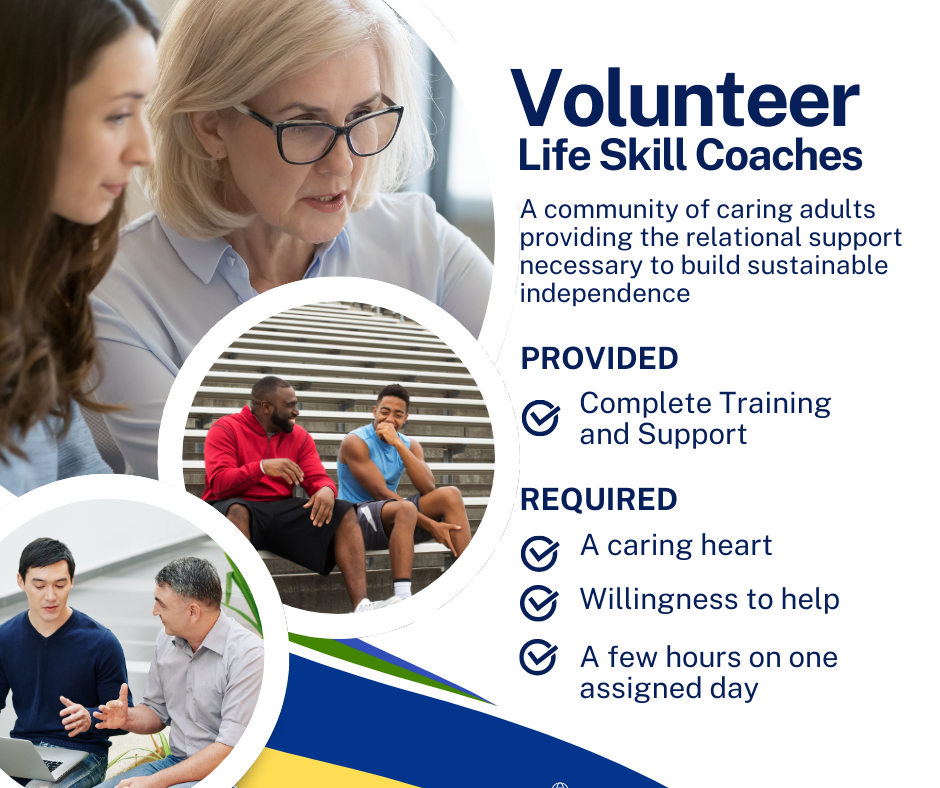 Volunteer
Life Skill Coaches

A community of caring adults providing the relational support necessary to build sustainable independence

PROVIDED

Complete Training and Support

REQUIRED

A caring heart

Willingness to help

A few hours on one assigned day